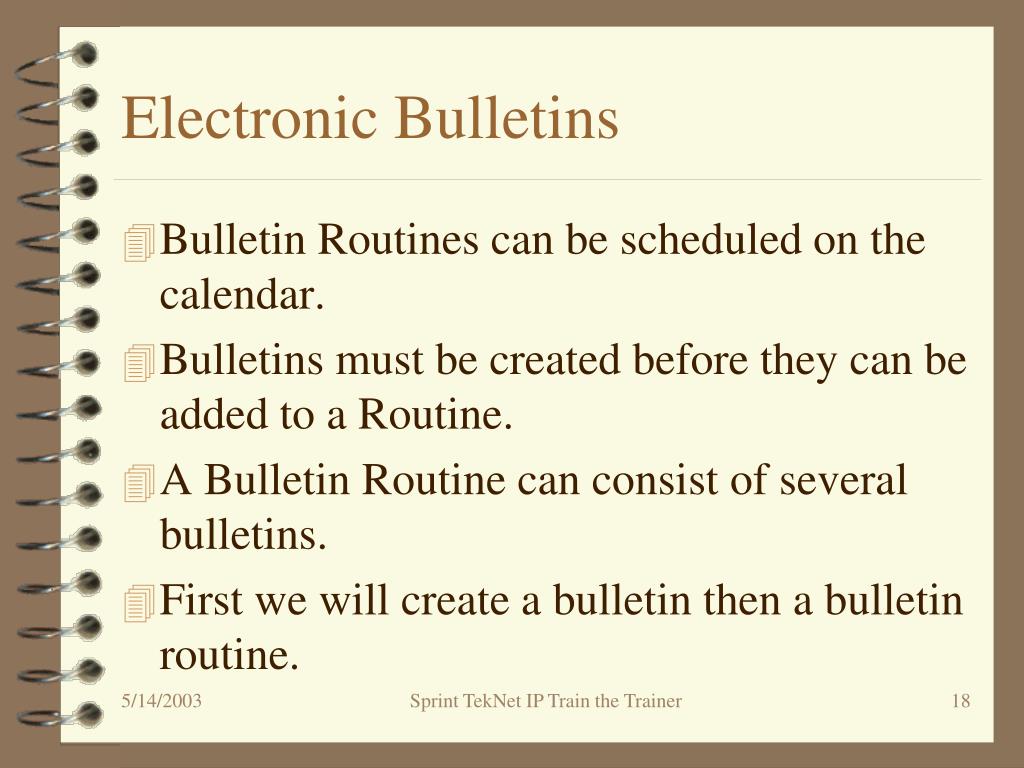 Electronic Bulletins

Bulletin Routines can be scheduled on the calendar.

Bulletins must be created before they can be added to a Routine.

A Bulletin Routine can consist of several bulletins.

First we will create a bulletin then a bulletin routine.

5/14/2003

Sprint TekNet IP Train the Trainer

18